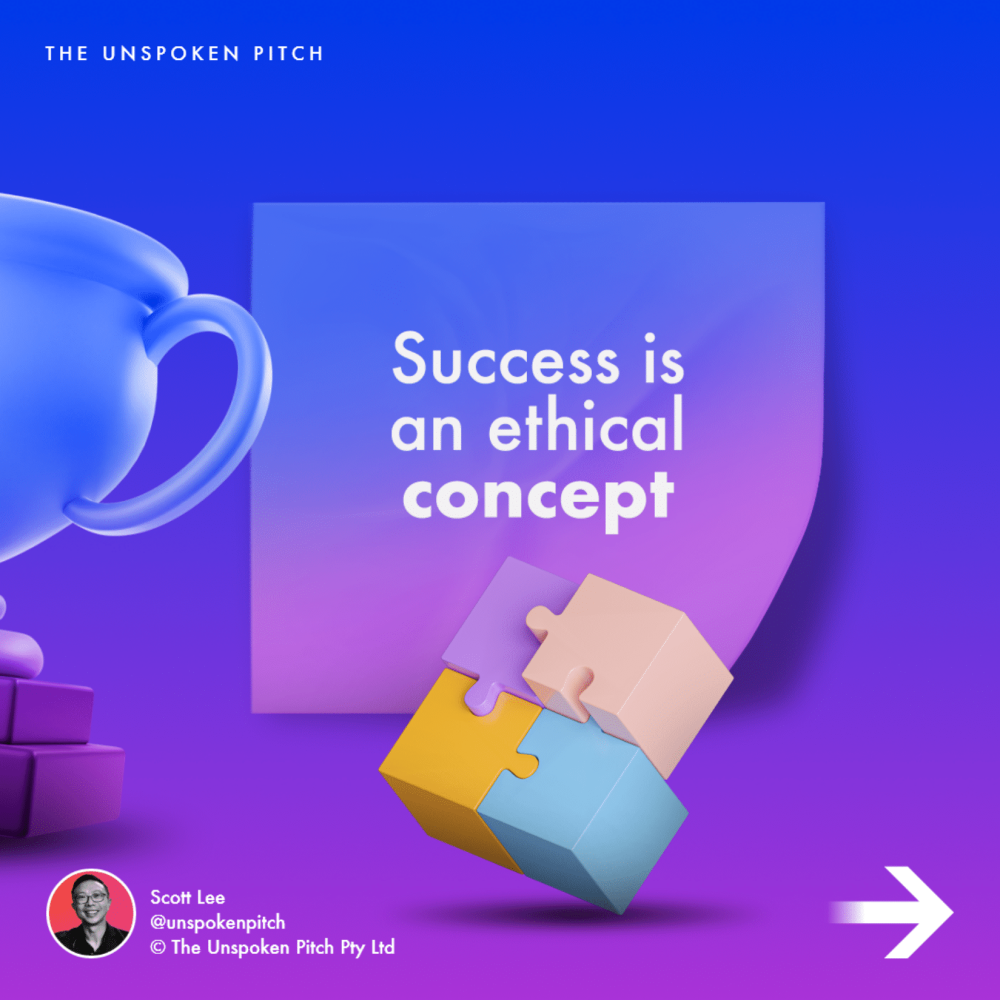 THE UNSPOKEN PITCH

Success is an ethical concept

Scott Lee
@unspokenpitch
© The Unspoken Pitch Pty Ltd